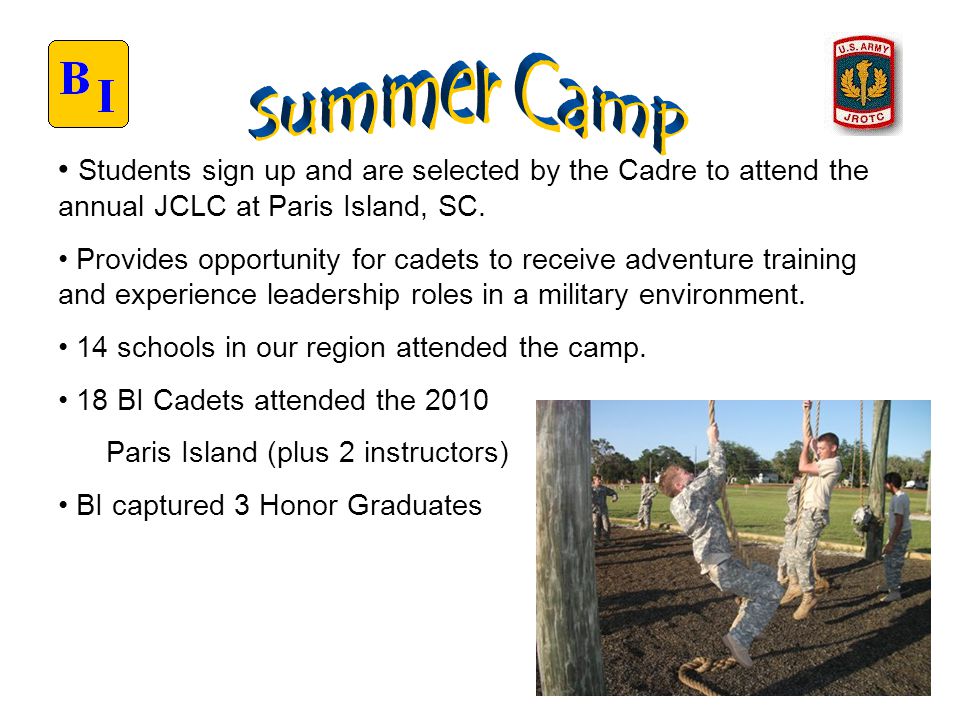 B I

Summer Camp

U.S. ARMY
JROTC

• Students sign up and are selected by the Cadre to attend the annual JCLC at Paris Island, SC.

• Provides opportunity for cadets to receive adventure training and experience leadership roles in a military environment.

• 14 schools in our region attended the camp.

• 18 BI Cadets attended the 2010
Paris Island (plus 2 instructors)

• BI captured 3 Honor Graduates